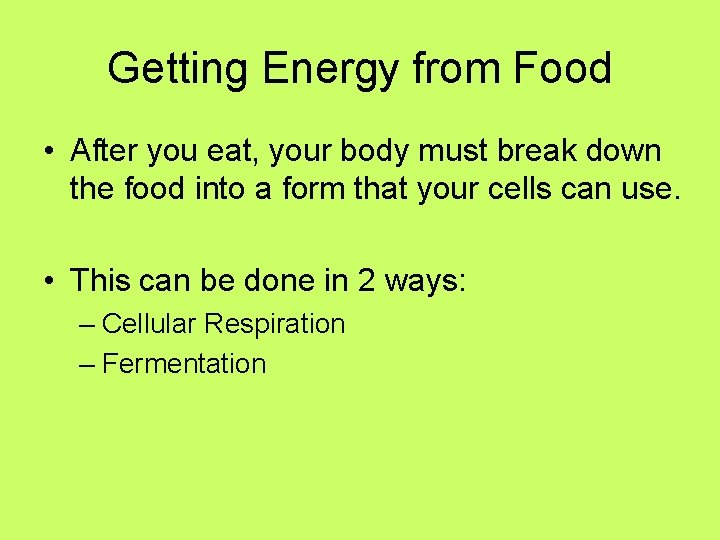 Getting Energy from Food

• After you eat, your body must break down the food into a form that your cells can use.

• This can be done in 2 ways:
– Cellular Respiration
– Fermentation